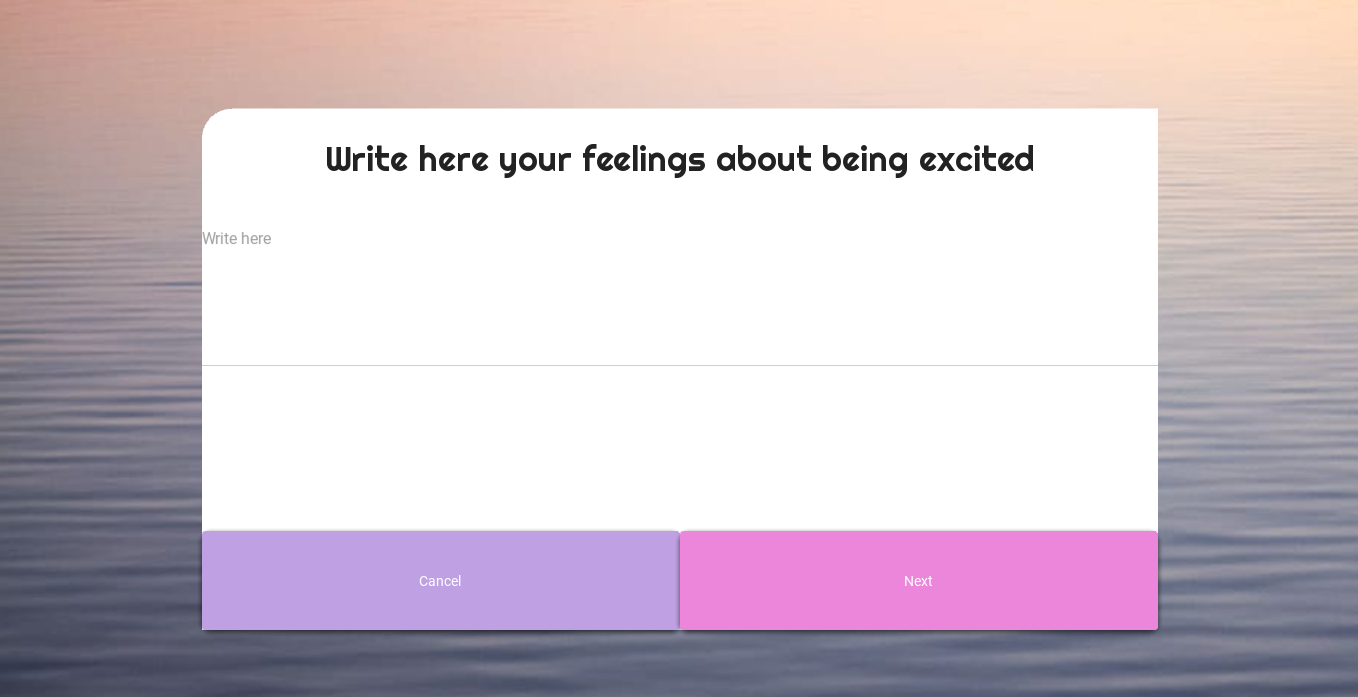 Write here your feelings about being excited

Write here

Cancel

Next